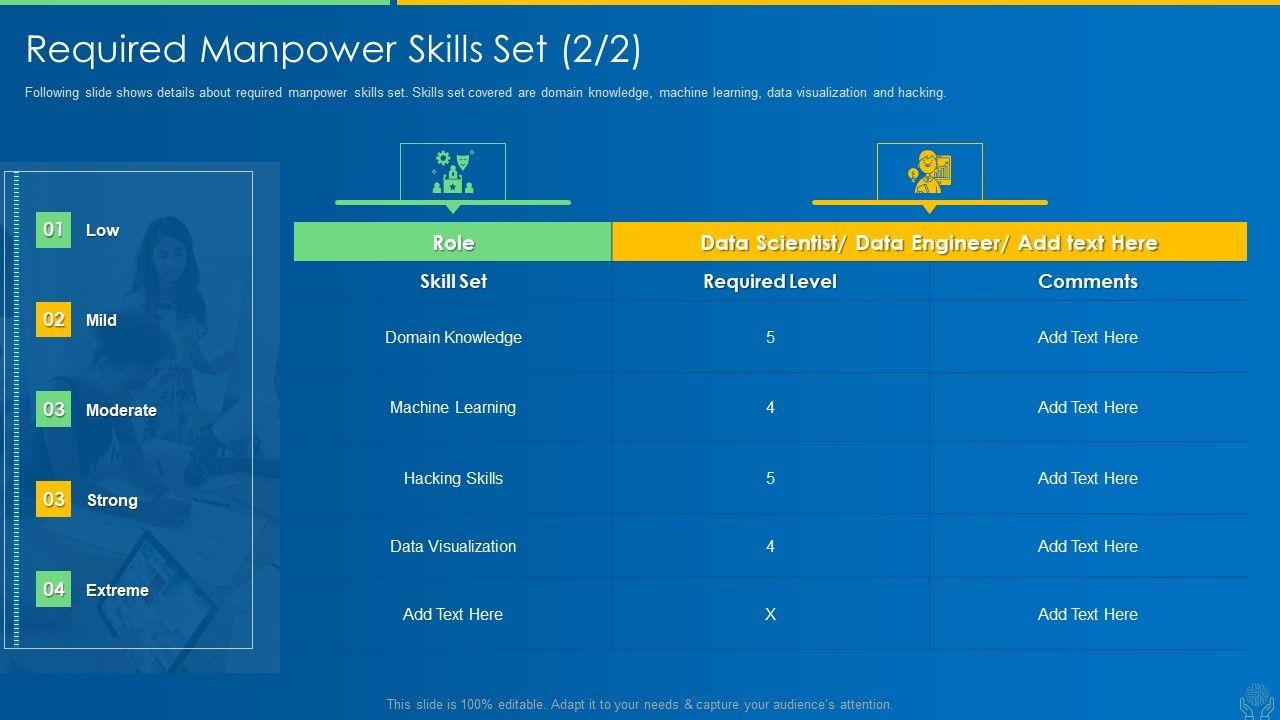 Required Manpower Skills Set (2/2)

Following slide shows details about required manpower skills set. Skills set covered are domain knowledge, machine learning, data visualization and hacking.

01 Low

02 Mild

03 Moderate

03 Strong

04 Extreme

| Role | Data Scientist/ Data Engineer/ Add text Here | |
|---|---|---|
| Skill Set | Required Level | Comments |
| Domain Knowledge | 5 | Add Text Here |
| Machine Learning | 4 | Add Text Here |
| Hacking Skills | 5 | Add Text Here |
| Data Visualization | 4 | Add Text Here |
| Add Text Here | X | Add Text Here |

This slide is 100% editable. Adapt it to your needs & capture your audience's attention.